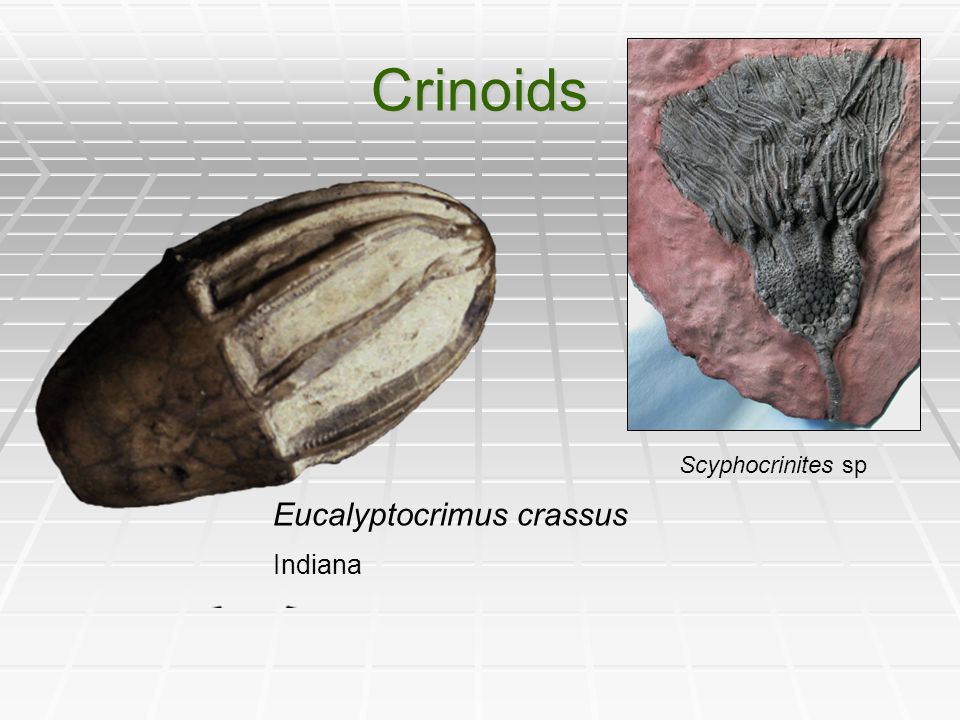 Crinoids

Scyphocrinites sp

Eucalyptocrimus crassus

Indiana